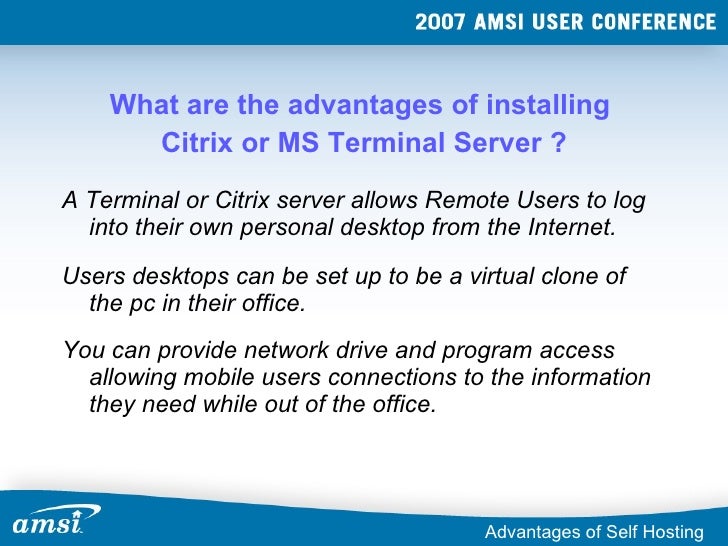 2007 AMSI USER CONFERENCE

What are the advantages of installing Citrix or MS Terminal Server ?

A Terminal or Citrix server allows Remote Users to log into their own personal desktop from the Internet.

Users desktops can be set up to be a virtual clone of the pc in their office.

You can provide network drive and program access allowing mobile users connections to the information they need while out of the office.

amsi

Advantages of Self Hosting